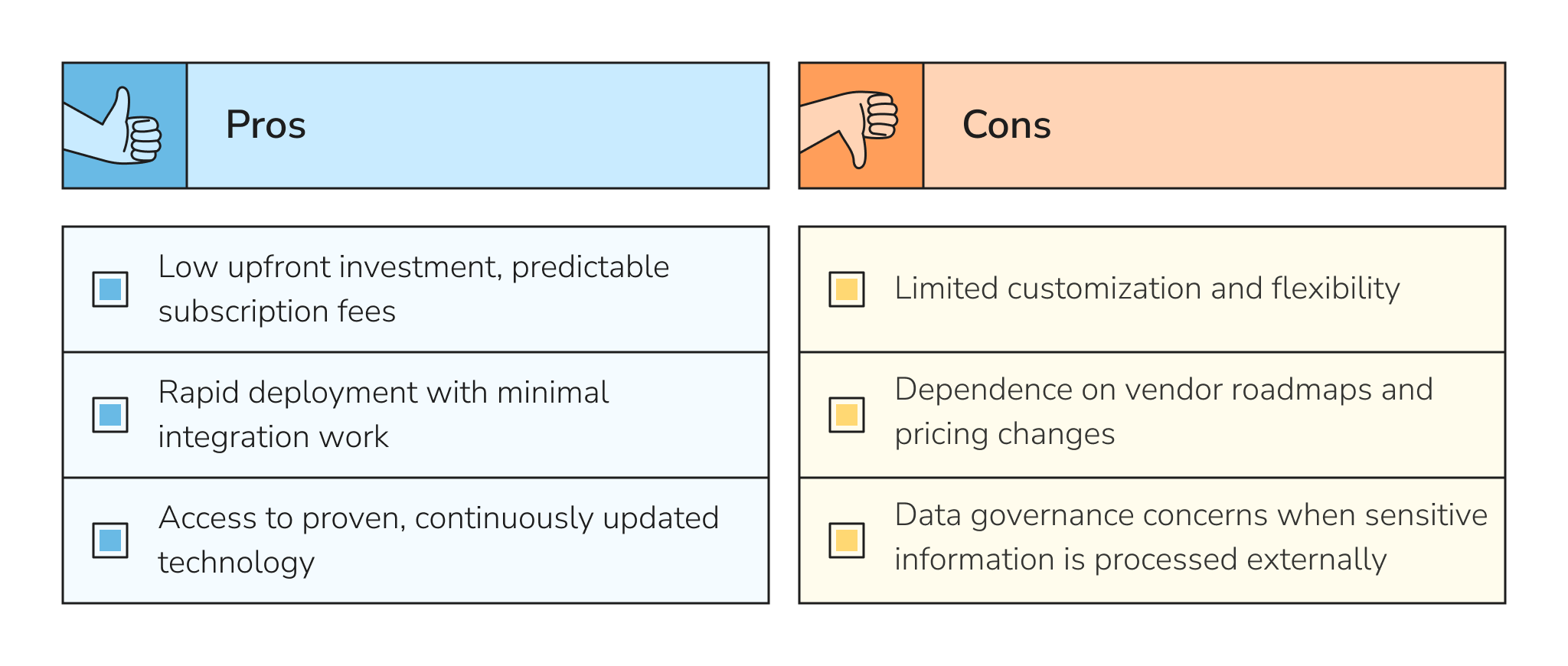 Pros

Low upfront investment, predictable subscription fees

Rapid deployment with minimal integration work

Access to proven, continuously updated technology

Cons

Limited customization and flexibility

Dependence on vendor roadmaps and pricing changes

Data governance concerns when sensitive information is processed externally